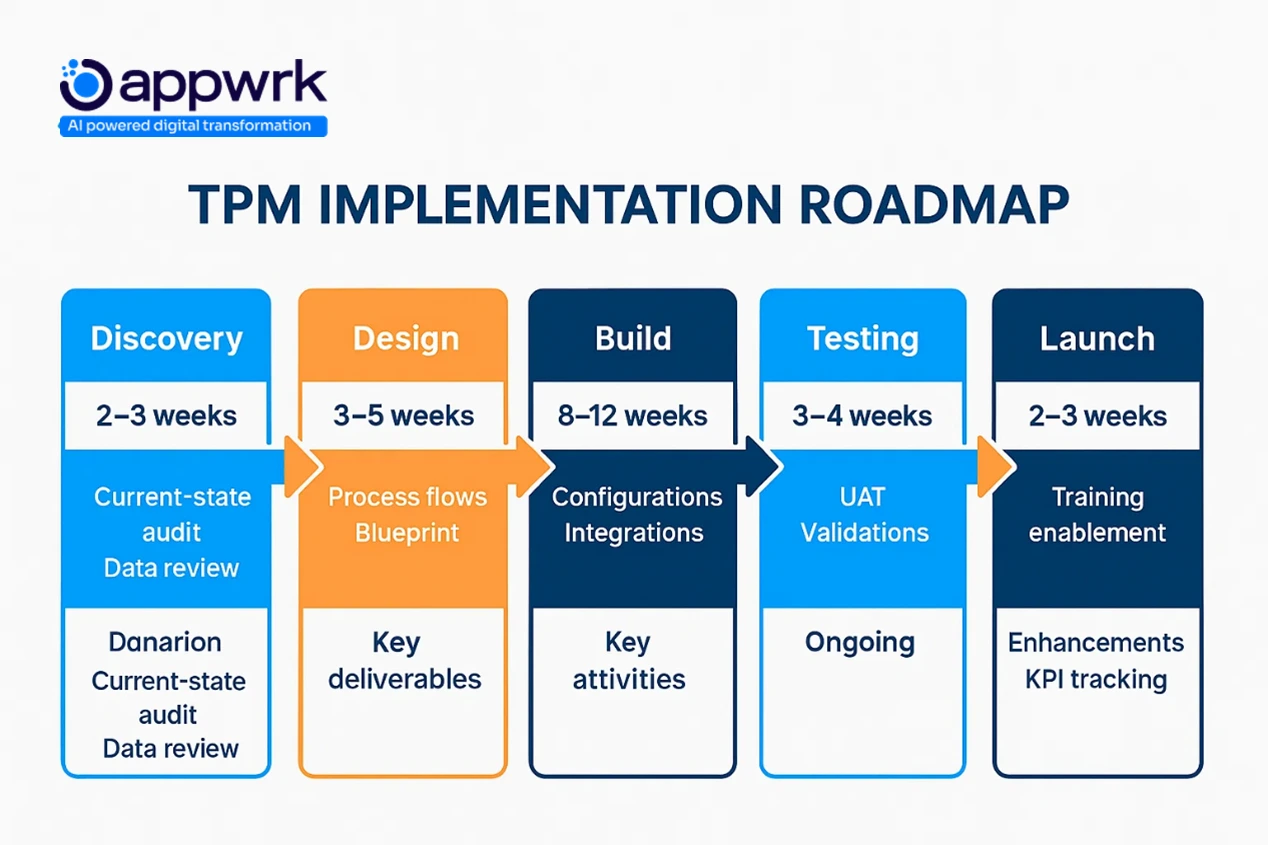 appwrk
AI powered digital transformation

TPM IMPLEMENTATION ROADMAP

Discovery
2–3 weeks
Current-state audit
Data review
Danarion
Current-state audit
Data review

Design
3–5 weeks
Process flows
Blueprint
Key deliverables

Build
8–12 weeks
Configurations
Integrations
Key attivities

Testing
3–4 weeks
UAT
Validations
Ongoing

Launch
2–3 weeks
Training enablement
Enhancements
KPI tracking